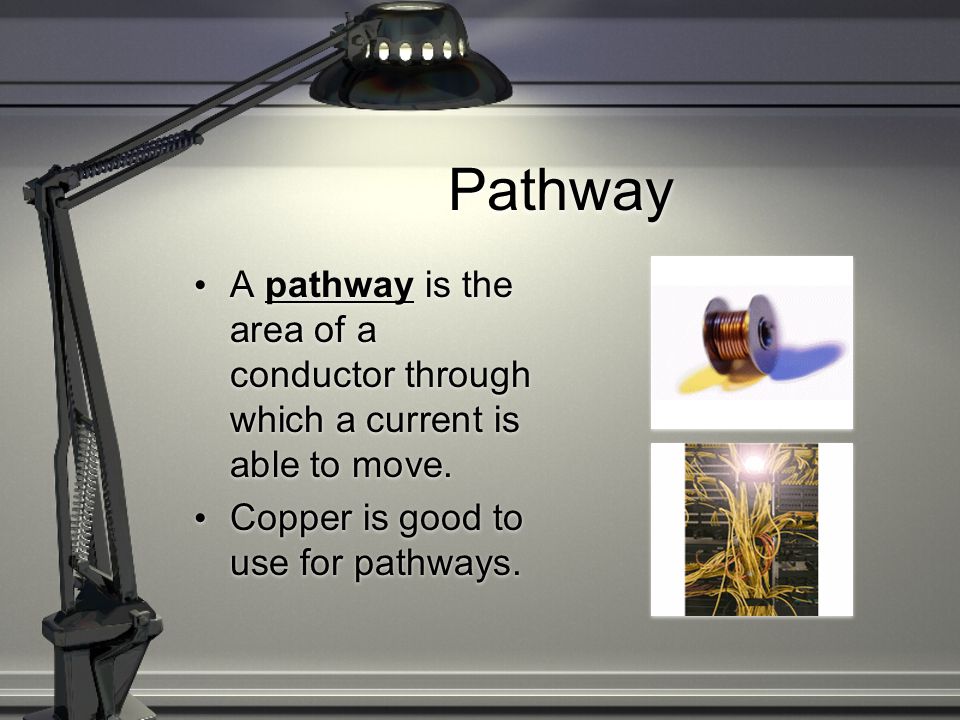 Pathway

• A pathway is the area of a conductor through which a current is able to move.
• Copper is good to use for pathways.